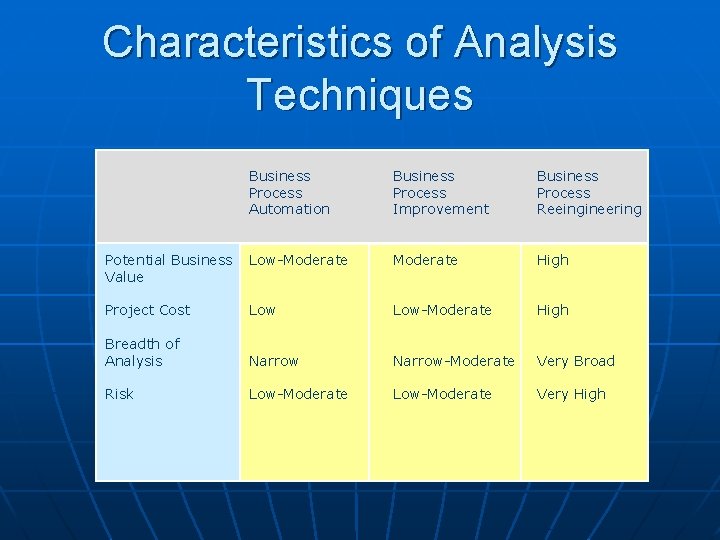 Characteristics of Analysis Techniques

| | Business Process Automation | Business Process Improvement | Business Process Reeingineering |
|---|---|---|---|
| Potential Business Value | Low-Moderate | Moderate | High |
| Project Cost | Low | Low-Moderate | High |
| Breadth of Analysis | Narrow | Narrow-Moderate | Very Broad |
| Risk | Low-Moderate | Low-Moderate | Very High |